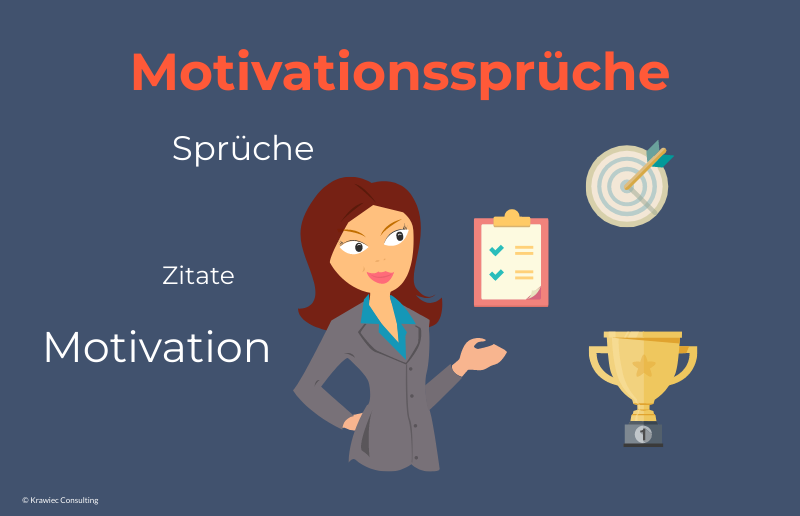 Motivationssprüche

Sprüche

Zitate

Motivation

1

© Krawiec Consulting